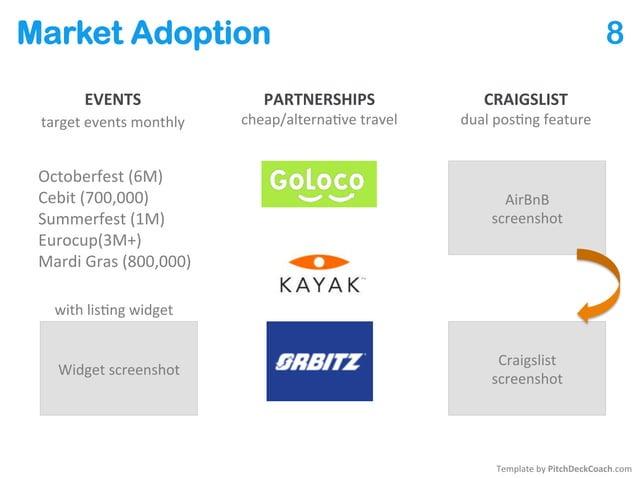 Market Adoption

8

EVENTS
target events monthly

Octoberfest (6M)
Cebit (700,000)
Summerfest (1M)
Eurocup(3M+)
Mardi Gras (800,000)

with listing widget

Widget screenshot

PARTNERSHIPS
cheap/alternative travel

GoLoco

KAYAK

ORBITZ

CRAIGSLIST
dual posting feature

AirBnB screenshot

Craigslist screenshot

Template by PitchDeckCoach.com